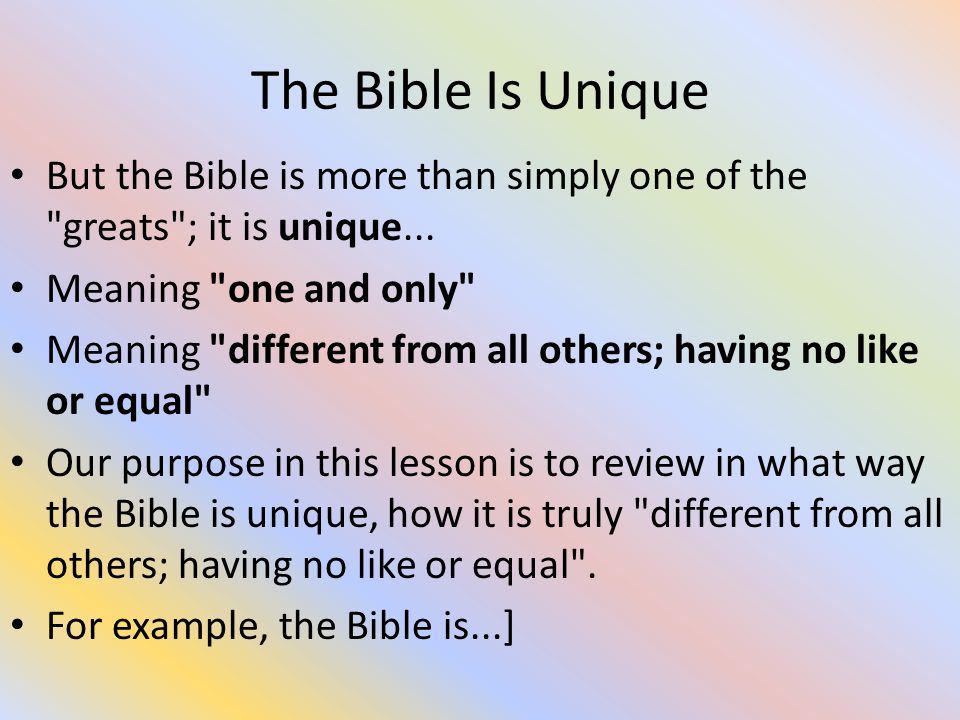 The Bible Is Unique

• But the Bible is more than simply one of the "greats"; it is unique...
• Meaning "one and only"
• Meaning "different from all others; having no like or equal"
• Our purpose in this lesson is to review in what way the Bible is unique, how it is truly "different from all others; having no like or equal".
• For example, the Bible is...]